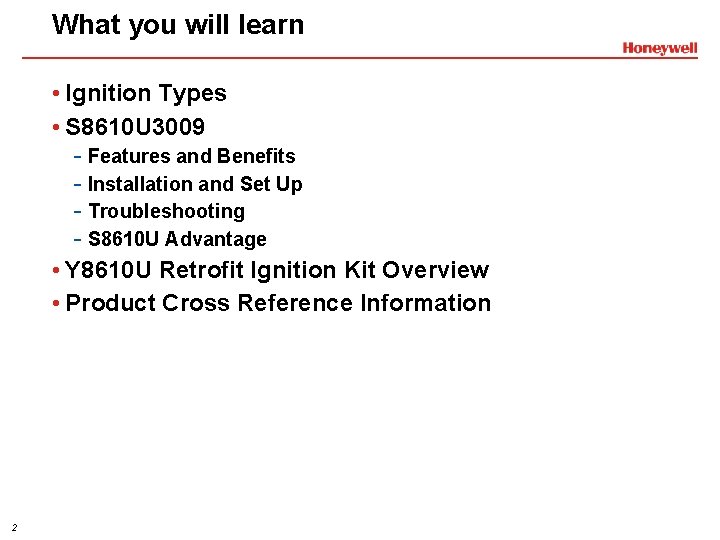 What you will learn

Honeywell

• Ignition Types
• S8610U3009
- Features and Benefits
- Installation and Set Up
- Troubleshooting
- S8610U Advantage
• Y8610U Retrofit Ignition Kit Overview
• Product Cross Reference Information

2